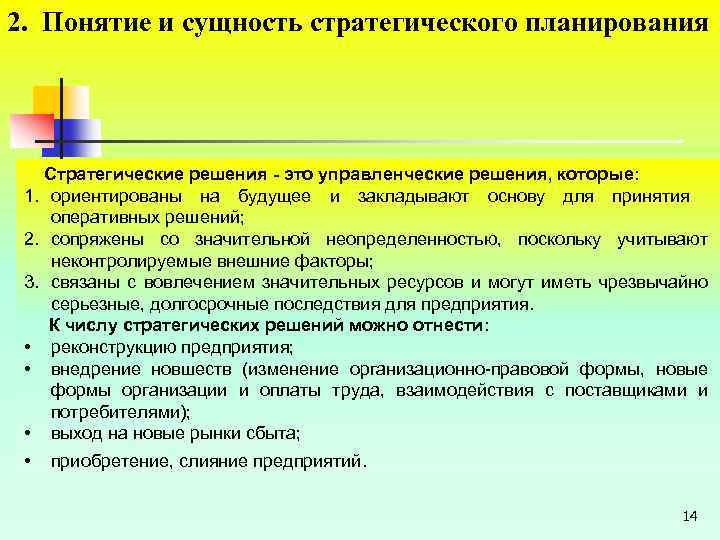 2. Понятие и сущность стратегического планирования

Стратегические решения - это управленческие решения, которые:
1. ориентированы на будущее и закладывают основу для принятия оперативных решений;
2. сопряжены со значительной неопределенностью, поскольку учитывают неконтролируемые внешние факторы;
3. связаны с вовлечением значительных ресурсов и могут иметь чрезвычайно серьезные, долгосрочные последствия для предприятия.

К числу стратегических решений можно отнести:
• реконструкцию предприятия;
• внедрение новшеств (изменение организационно-правовой формы, новые формы организации и оплаты труда, взаимодействия с поставщиками и потребителями);
• выход на новые рынки сбыта;
• приобретение, слияние предприятий.

14